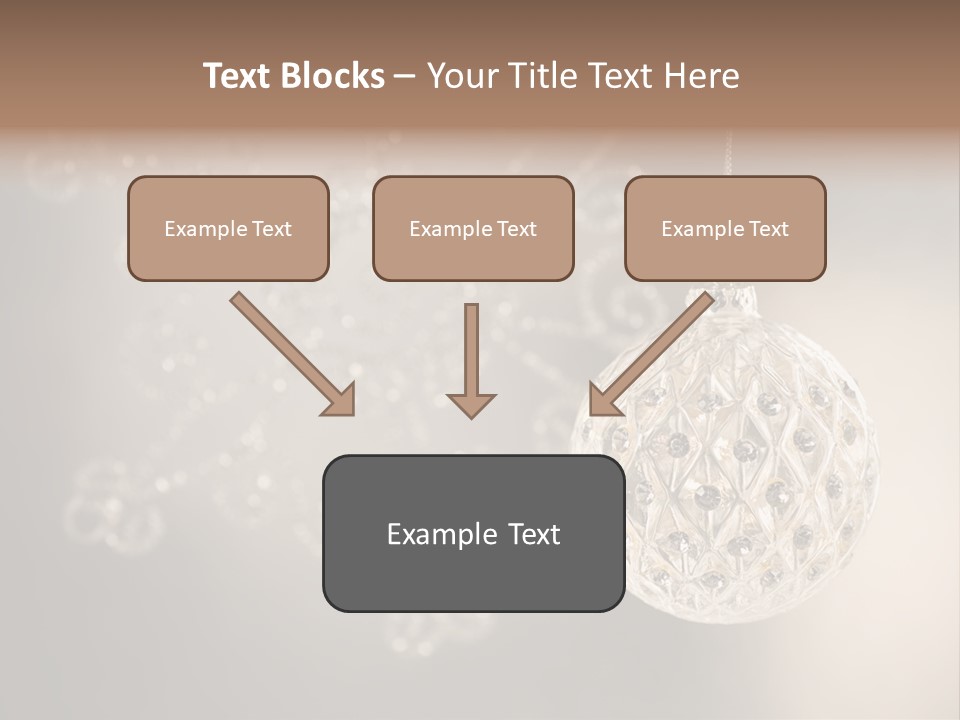 Text Blocks – Your Title Text Here

Example Text

Example Text

Example Text

Example Text